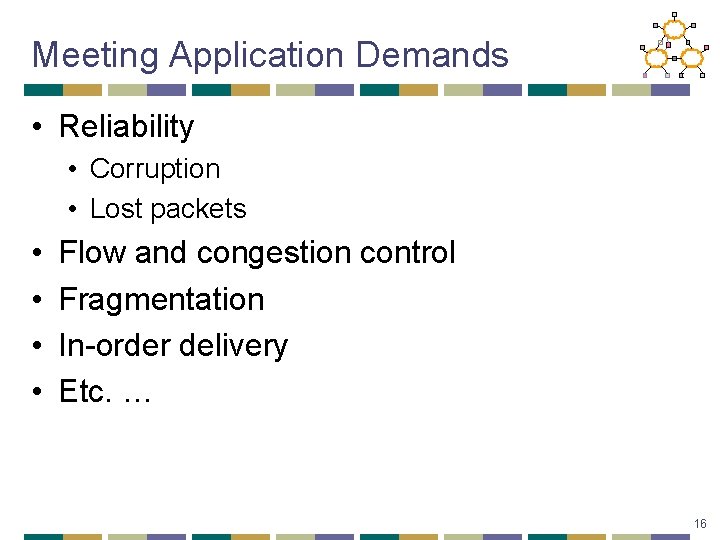 Meeting Application Demands

• Reliability
• Corruption
• Lost packets
• Flow and congestion control
• Fragmentation
• In-order delivery
• Etc. …

16